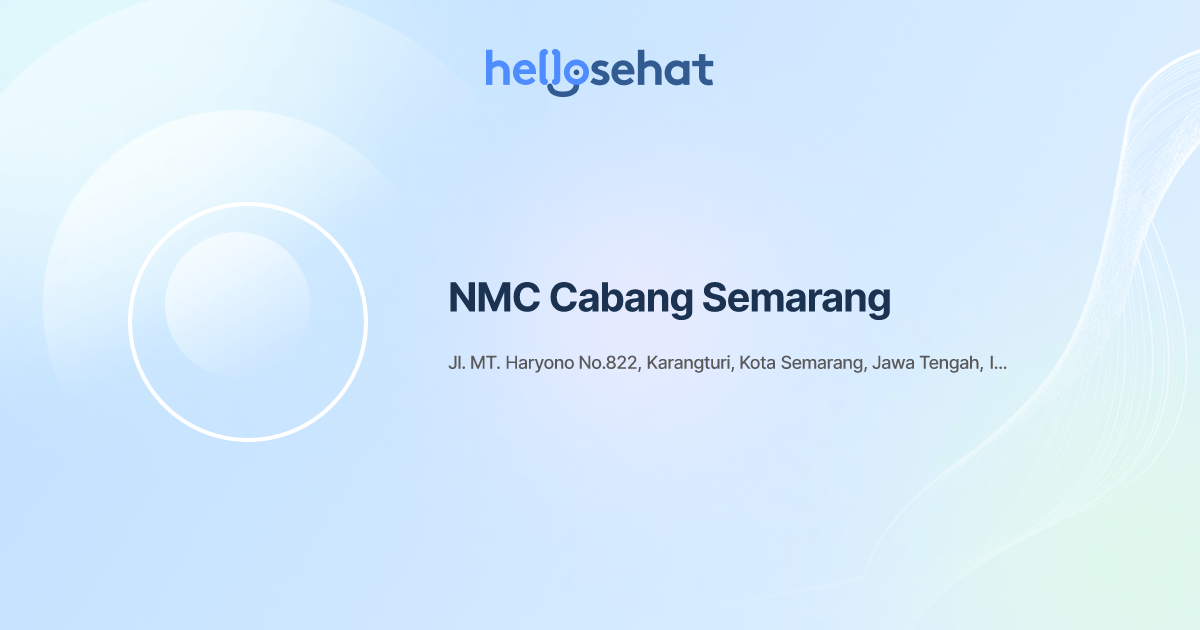 hellosehat

NMC Cabang Semarang

Jl. MT. Haryono No.822, Karangturi, Kota Semarang, Jawa Tengah, I...